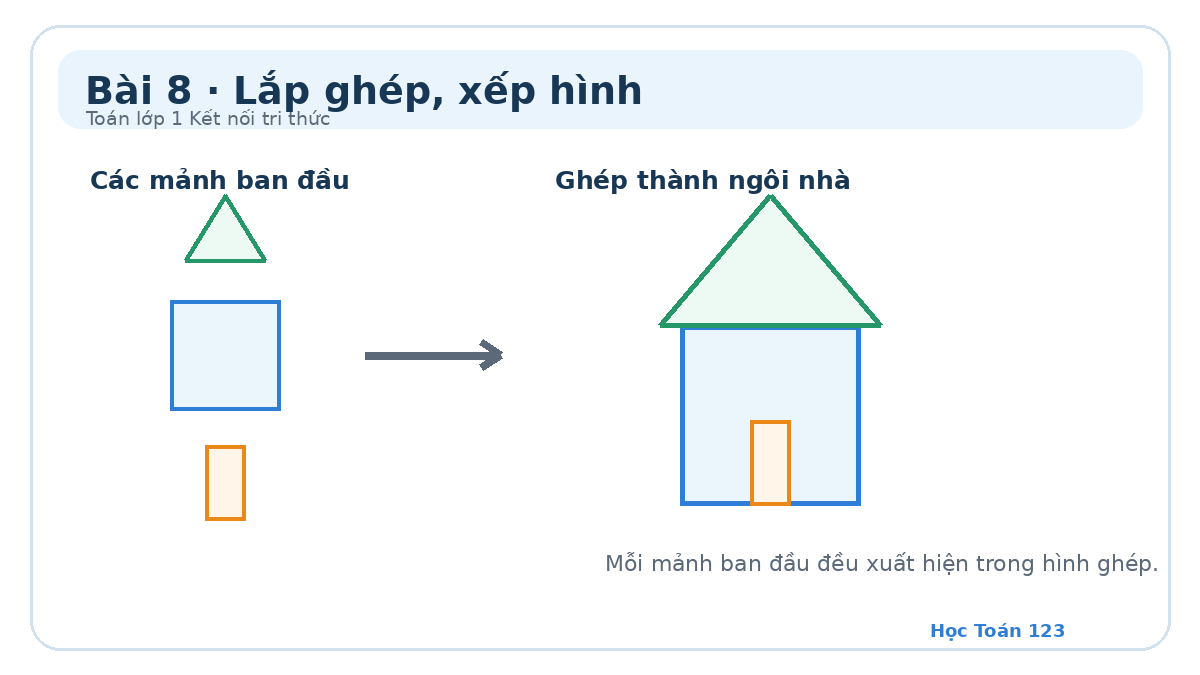 Bài 8 · Lắp ghép, xếp hình
Toán lớp 1 Kết nối tri thức

Các mảnh ban đầu

Ghép thành ngôi nhà

Mỗi mảnh ban đầu đều xuất hiện trong hình ghép.

Học Toán 123